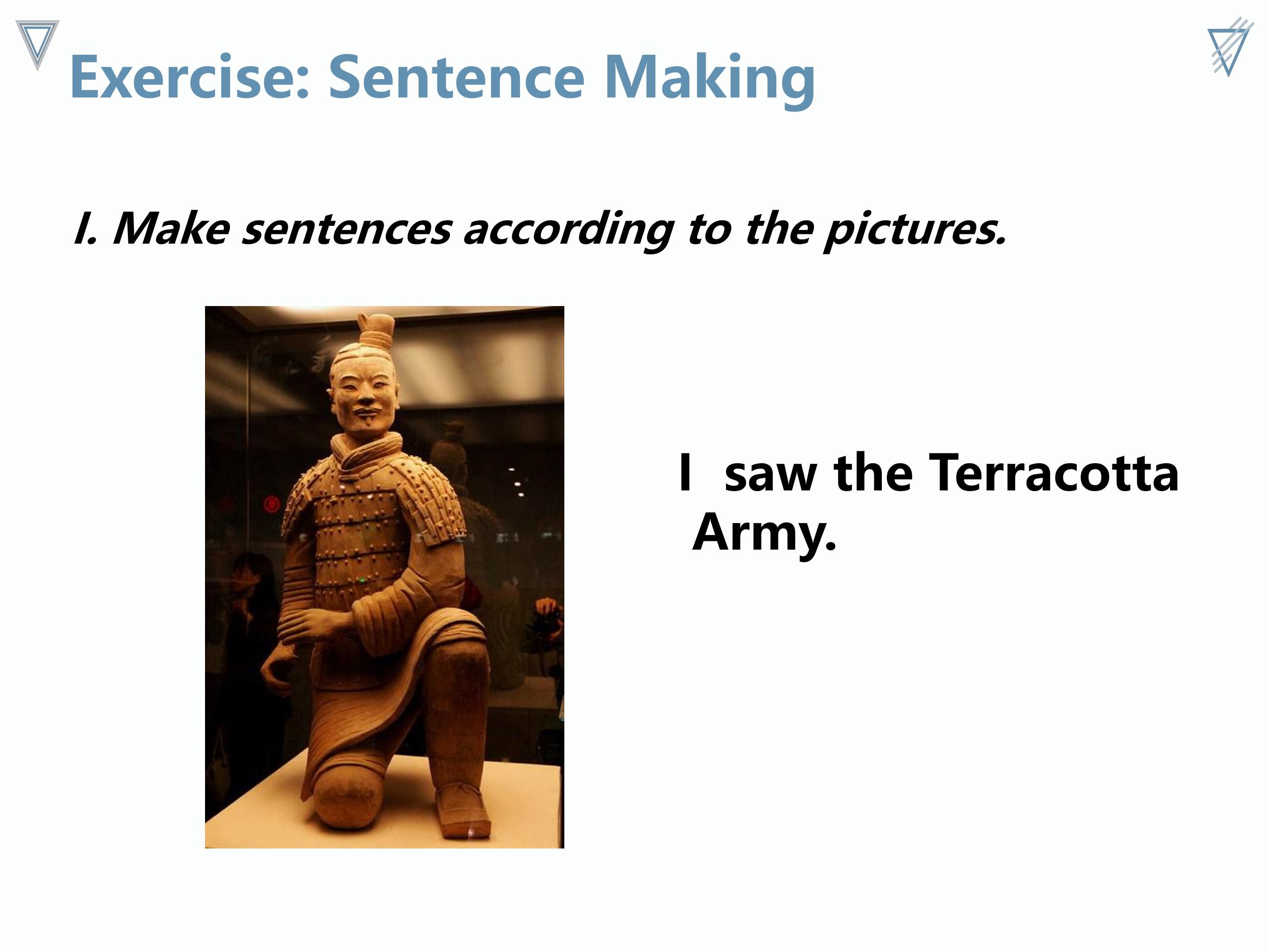 Exercise: Sentence Making

I. Make sentences according to the pictures.

I saw the Terracotta Army.